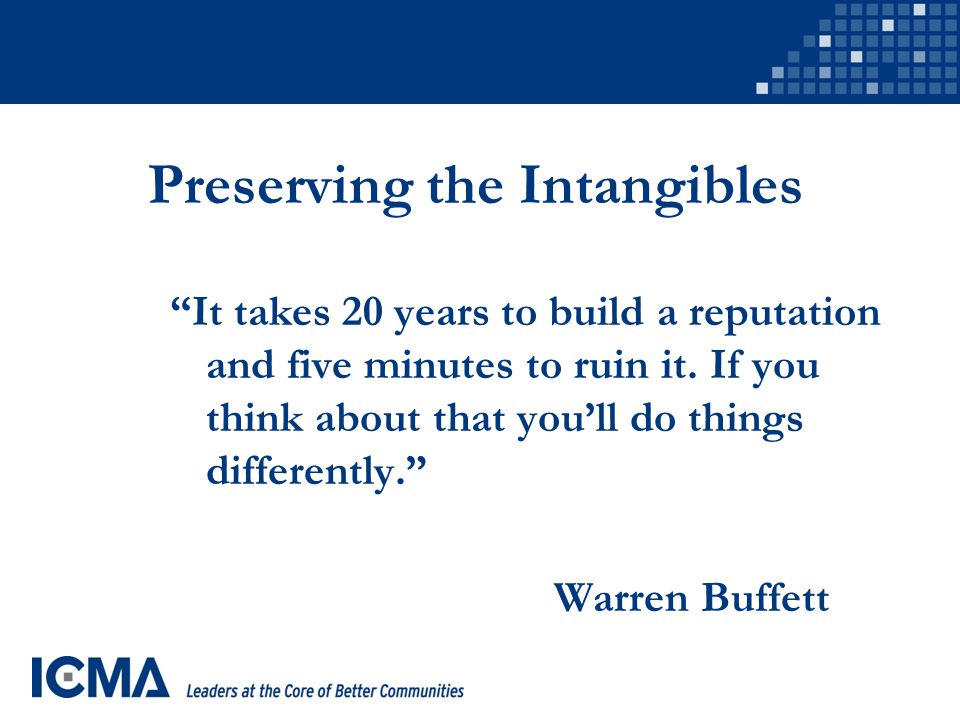 Preserving the Intangibles

“It takes 20 years to build a reputation and five minutes to ruin it. If you think about that you’ll do things differently.”

Warren Buffett

ICMA Leaders at the Core of Better Communities